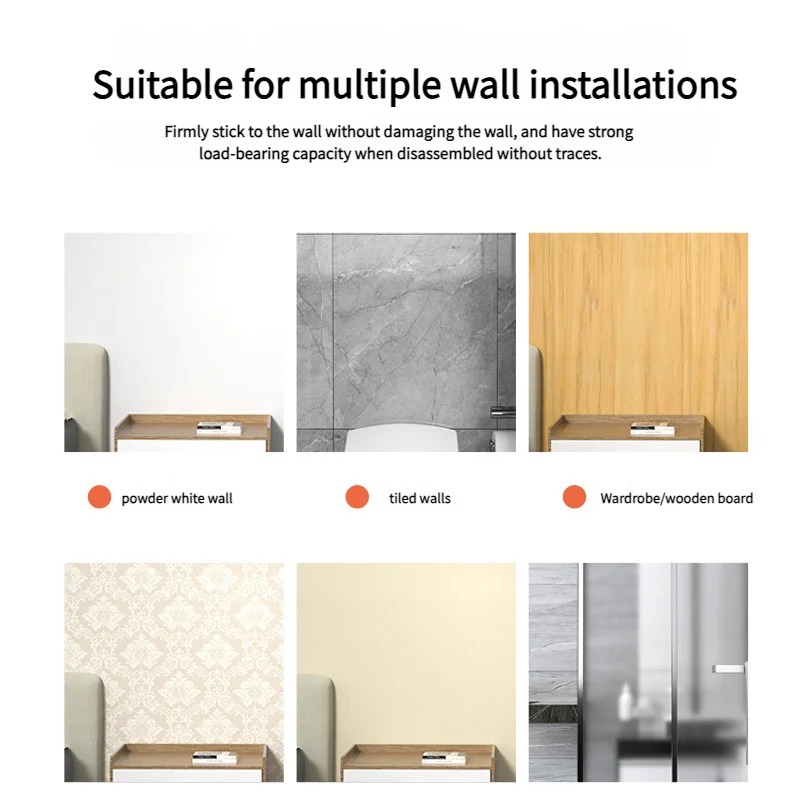 Suitable for multiple wall installations

Firmly stick to the wall without damaging the wall, and have strong load-bearing capacity when disassembled without traces.

powder white wall

tiled walls

Wardrobe/wooden board